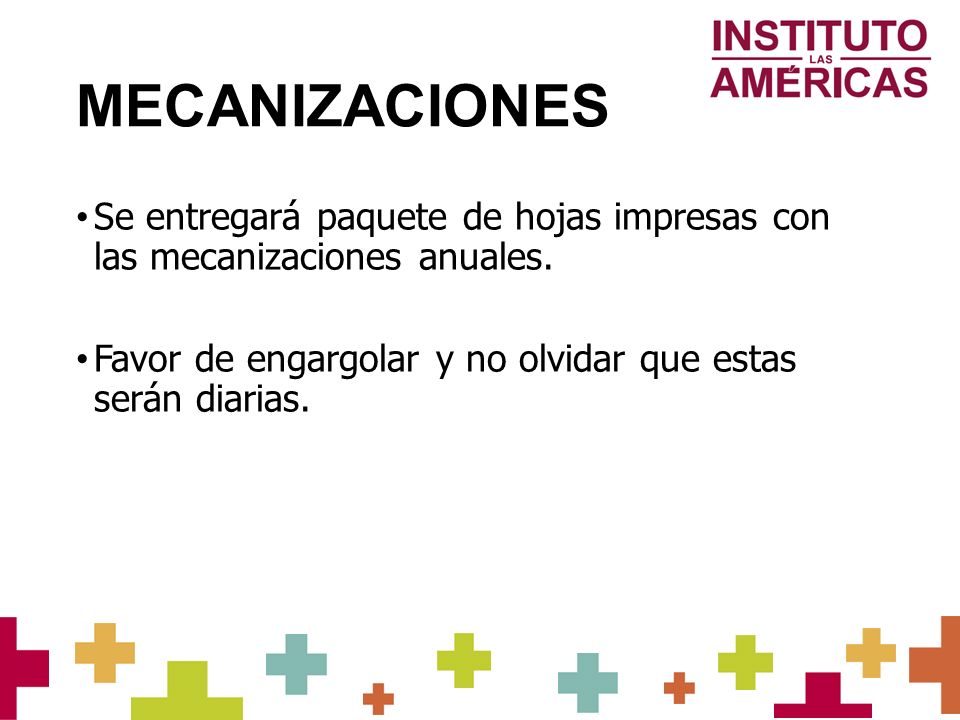 INSTITUTO
LAS
AMÉRICAS

MECANIZACIONES

• Se entregará paquete de hojas impresas con las mecanizaciones anuales.

• Favor de engargolar y no olvidar que estas serán diarias.